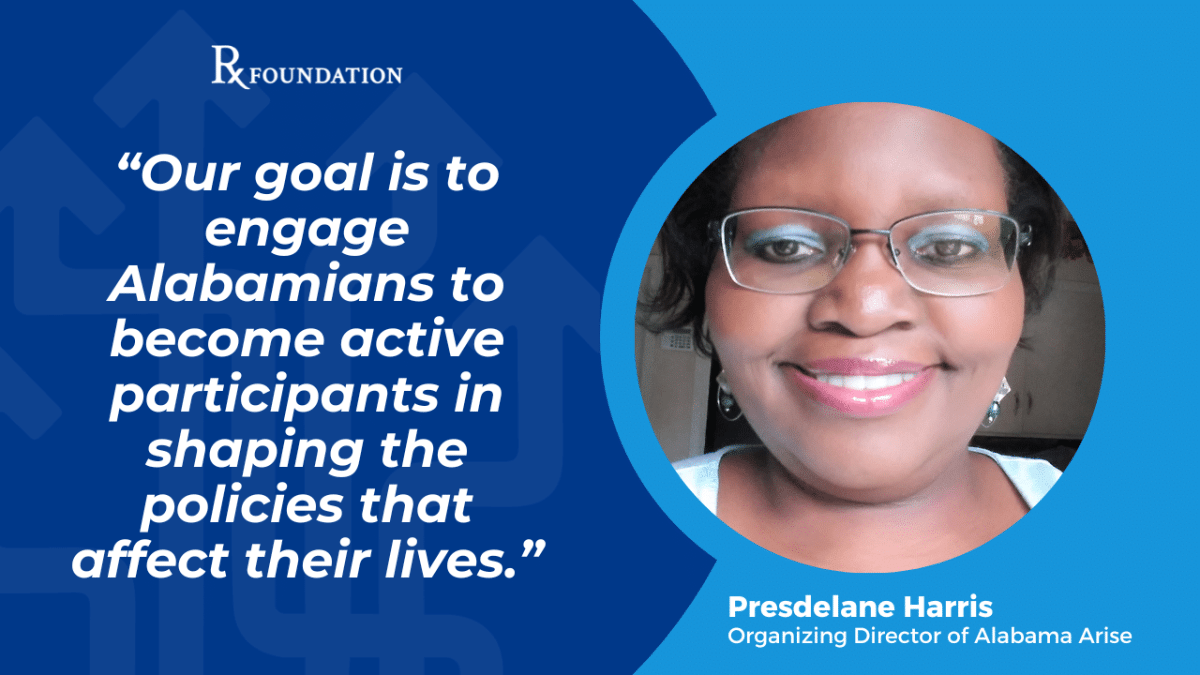 Rx FOUNDATION

“Our goal is to engage Alabamians to become active participants in shaping the policies that affect their lives.”

Presdelane Harris
Organizing Director of Alabama Arise